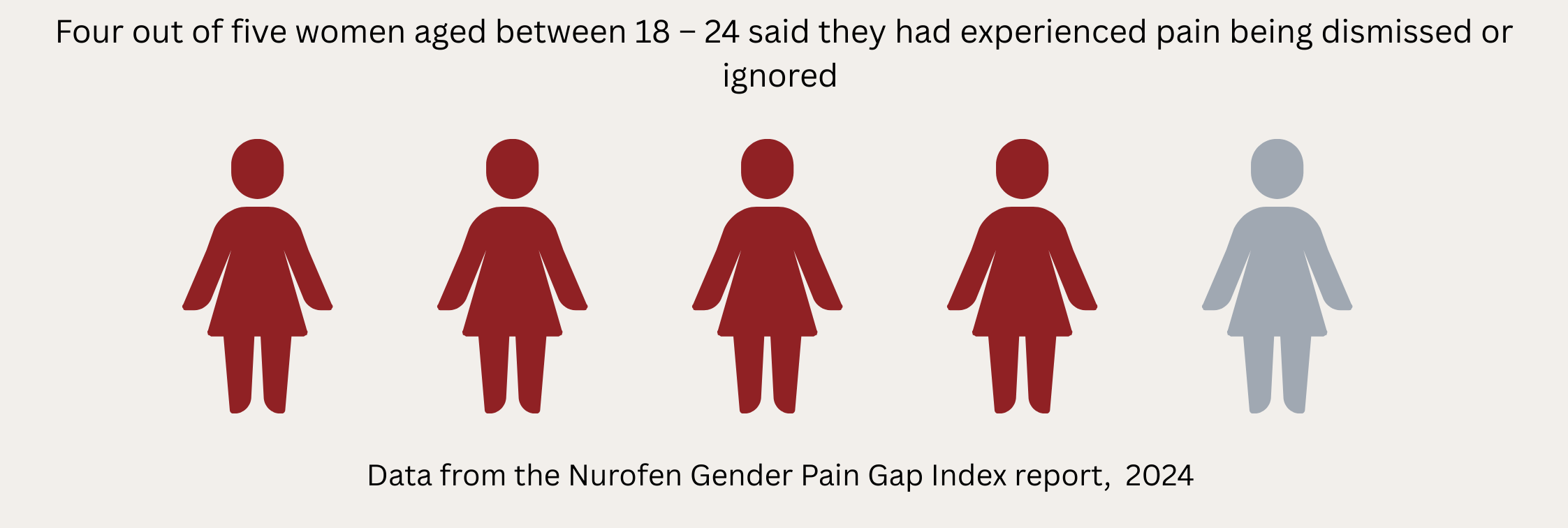 Four out of five women aged between 18 – 24 said they had experienced pain being dismissed or ignored

Data from the Nurofen Gender Pain Gap Index report, 2024